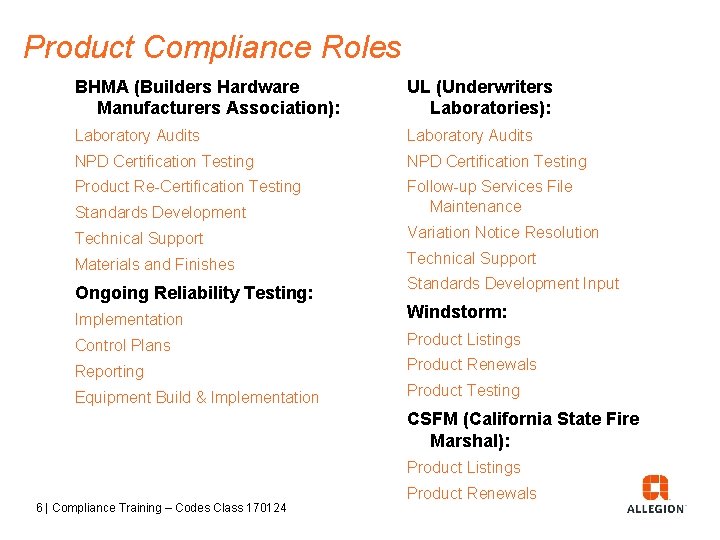 Product Compliance Roles

BHMA (Builders Hardware Manufacturers Association):

Laboratory Audits

NPD Certification Testing

Product Re-Certification Testing

Standards Development

Technical Support

Materials and Finishes

Ongoing Reliability Testing:

Implementation

Control Plans

Reporting

Equipment Build & Implementation

UL (Underwriters Laboratories):

Laboratory Audits

NPD Certification Testing

Follow-up Services File Maintenance

Variation Notice Resolution

Technical Support

Standards Development Input

Windstorm:

Product Listings

Product Renewals

Product Testing

CSFM (California State Fire Marshal):

Product Listings

Product Renewals

6 | Compliance Training – Codes Class 170124

ALLEGION